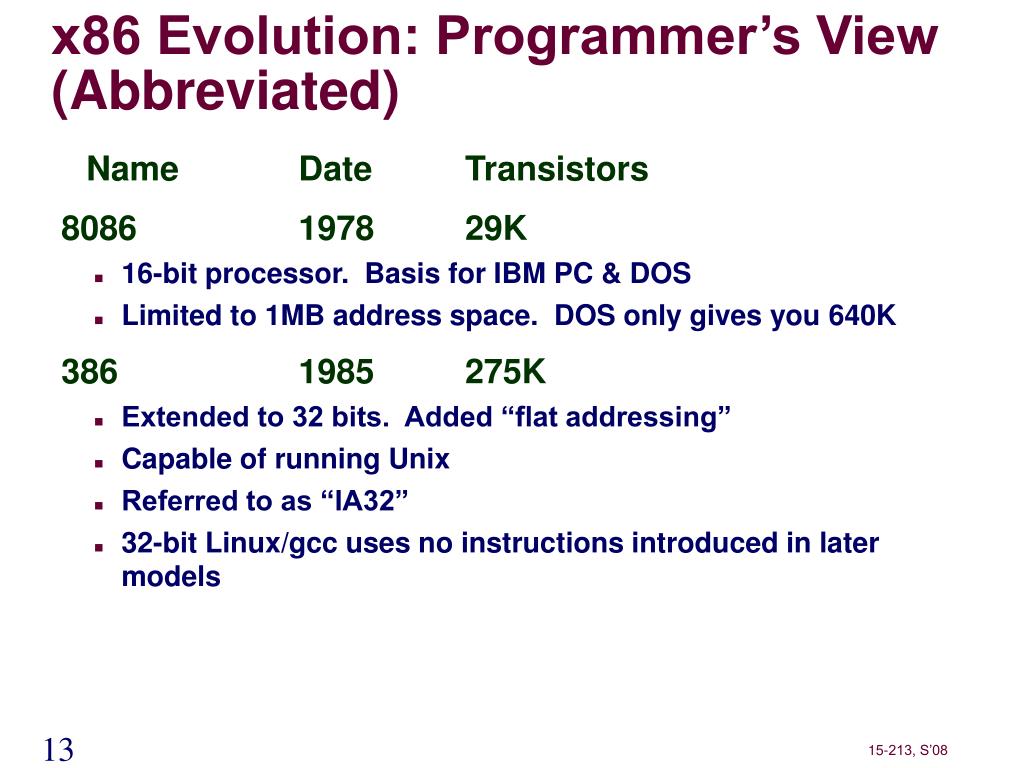 x86 Evolution: Programmer’s View (Abbreviated)

Name Date Transistors

8086 1978 29K

- 16-bit processor. Basis for IBM PC & DOS
- Limited to 1MB address space. DOS only gives you 640K

386 1985 275K

- Extended to 32 bits. Added “flat addressing”
- Capable of running Unix
- Referred to as “IA32”
- 32-bit Linux/gcc uses no instructions introduced in later models

13

15-213, S’08